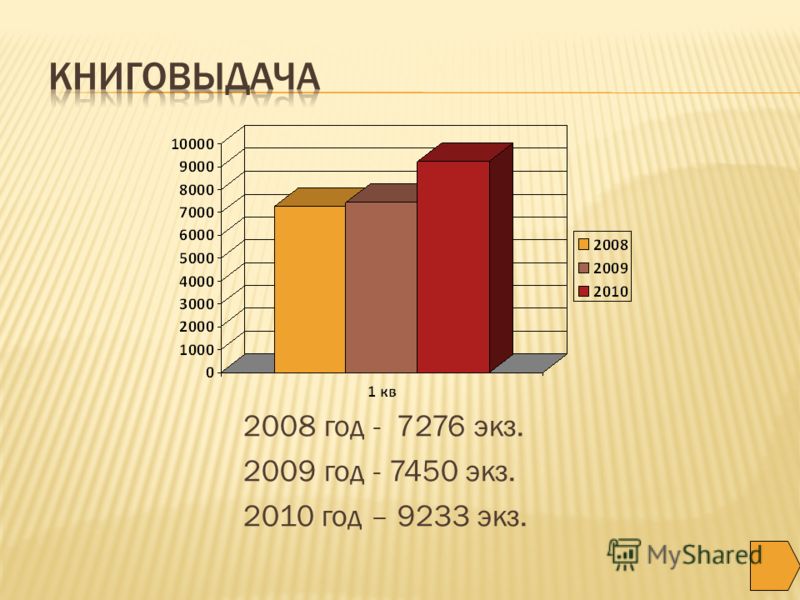 КНИГОВЫДАЧА

10000
9000
8000
7000
6000
5000
4000
3000
2000
1000
0

1 кв

2008
2009
2010

2008 год - 7276 экз.

2009 год - 7450 экз.

2010 год – 9233 экз.

MyShared